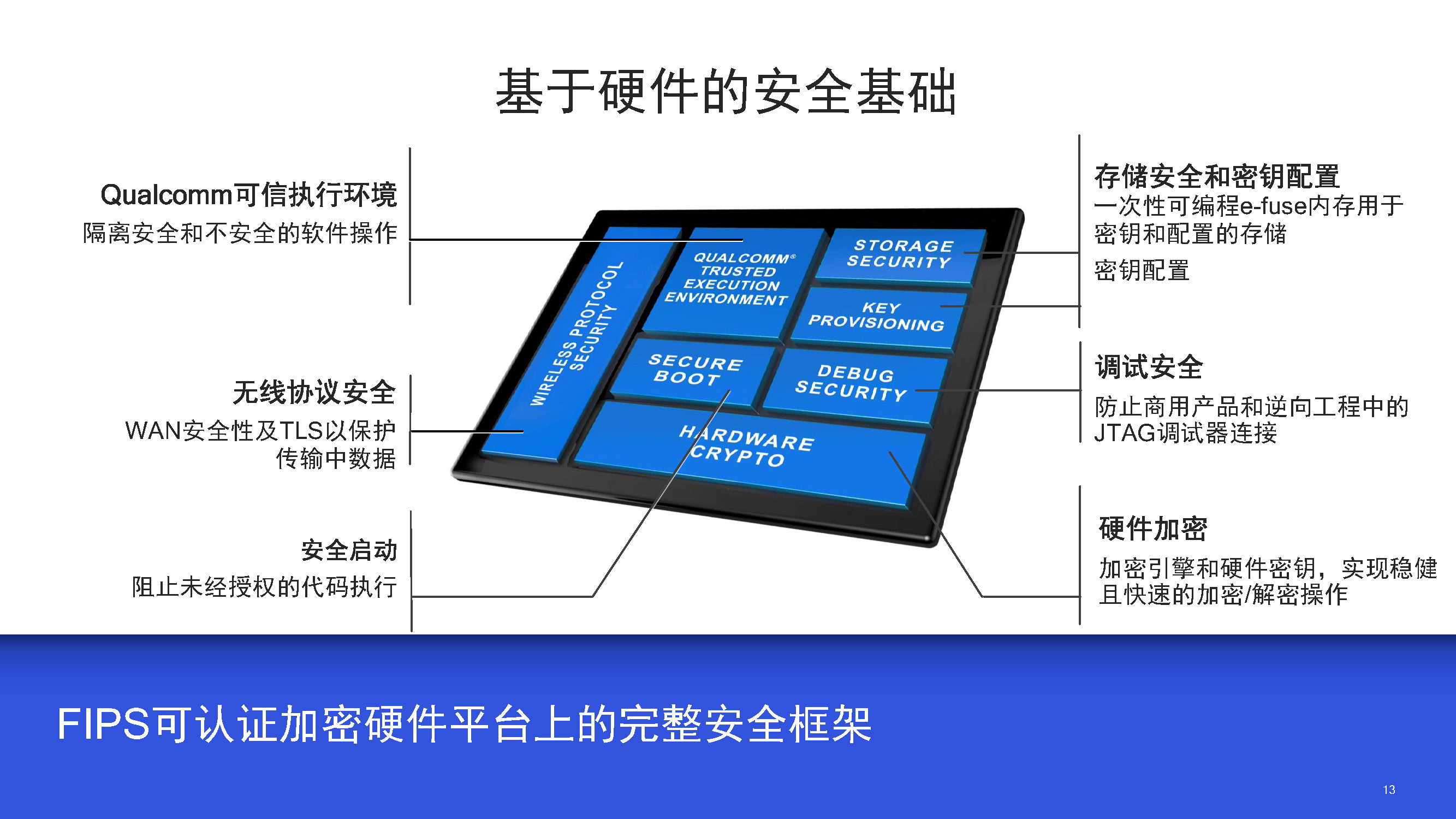 基于硬件的安全基础

Qualcomm可信执行环境
隔离安全和不安全的软件操作

无线协议安全
WAN安全性及TLS以保护传输中数据

安全启动
阻止未经授权的代码执行

WIRELESS PROTOCOL SECURITY

QUALCOMM® TRUSTED EXECUTION ENVIRONMENT

STORAGE SECURITY

KEY PROVISIONING

SECURE BOOT

DEBUG SECURITY

HARDWARE CRYPTO

存储安全和密钥配置
一次性可编程e-fuse内存用于密钥和配置的存储
密钥配置

调试安全
防止商用产品和逆向工程中的JTAG调试器连接

硬件加密
加密引擎和硬件密钥，实现稳健且快速的加密/解密操作

FIPS可认证加密硬件平台上的完整安全框架

13